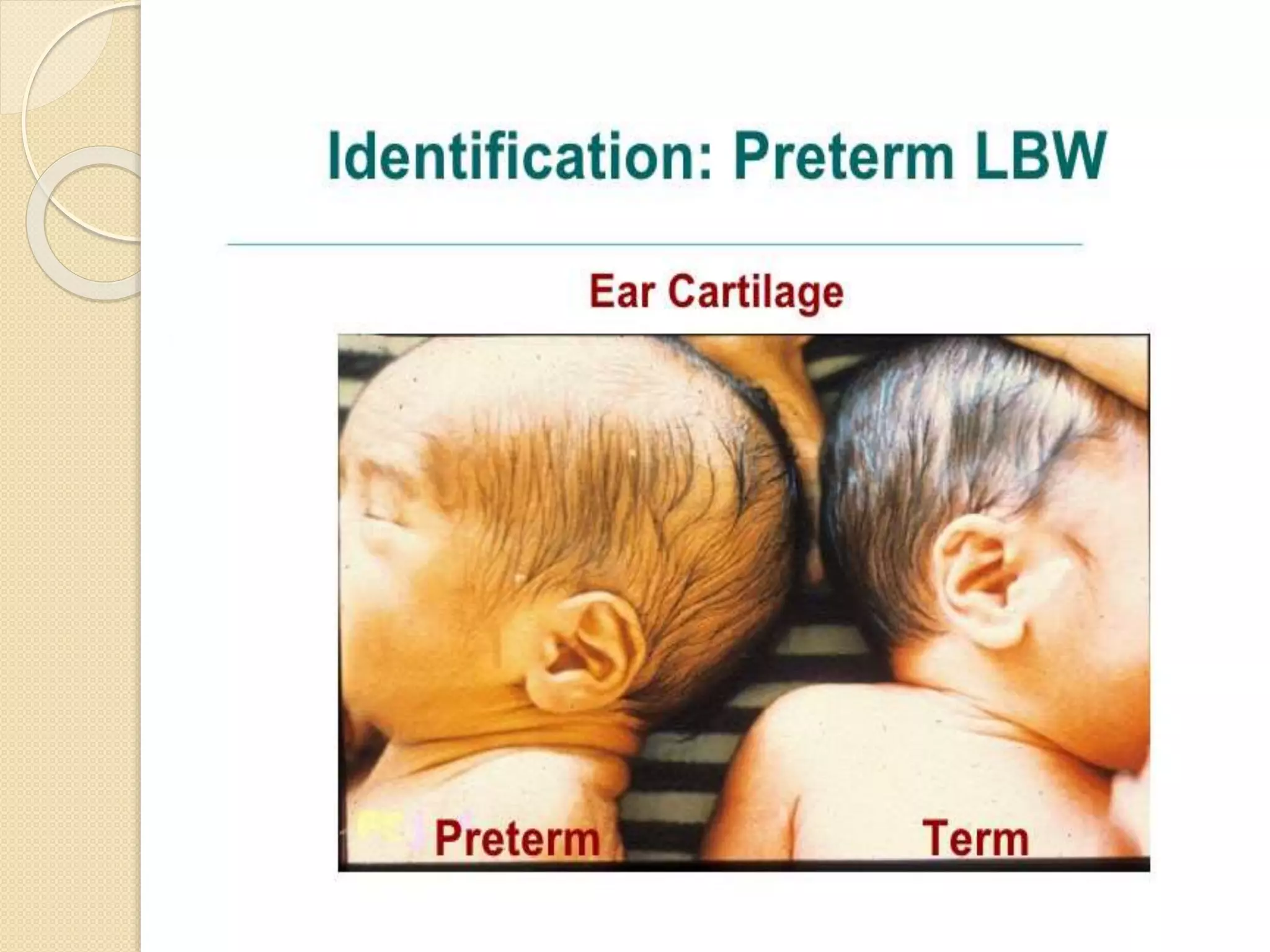 Identification: Preterm LBW

Ear Cartilage

Preterm

Term